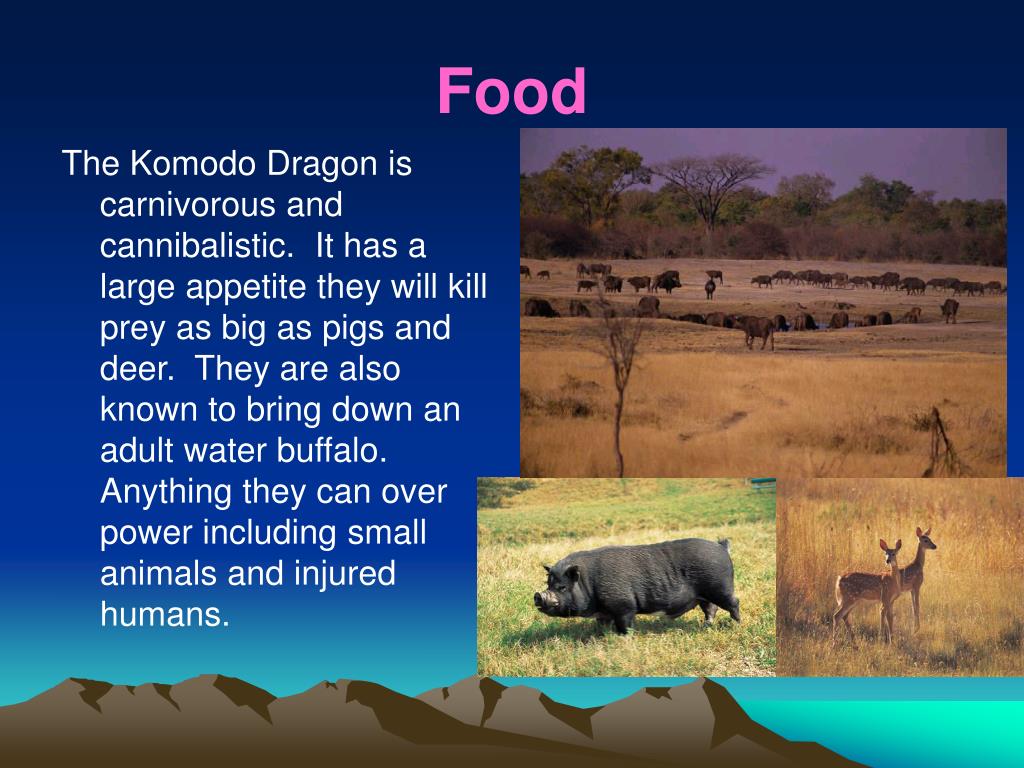 Food

The Komodo Dragon is carnivorous and cannibalistic. It has a large appetite they will kill prey as big as pigs and deer. They are also known to bring down an adult water buffalo. Anything they can over power including small animals and injured humans.